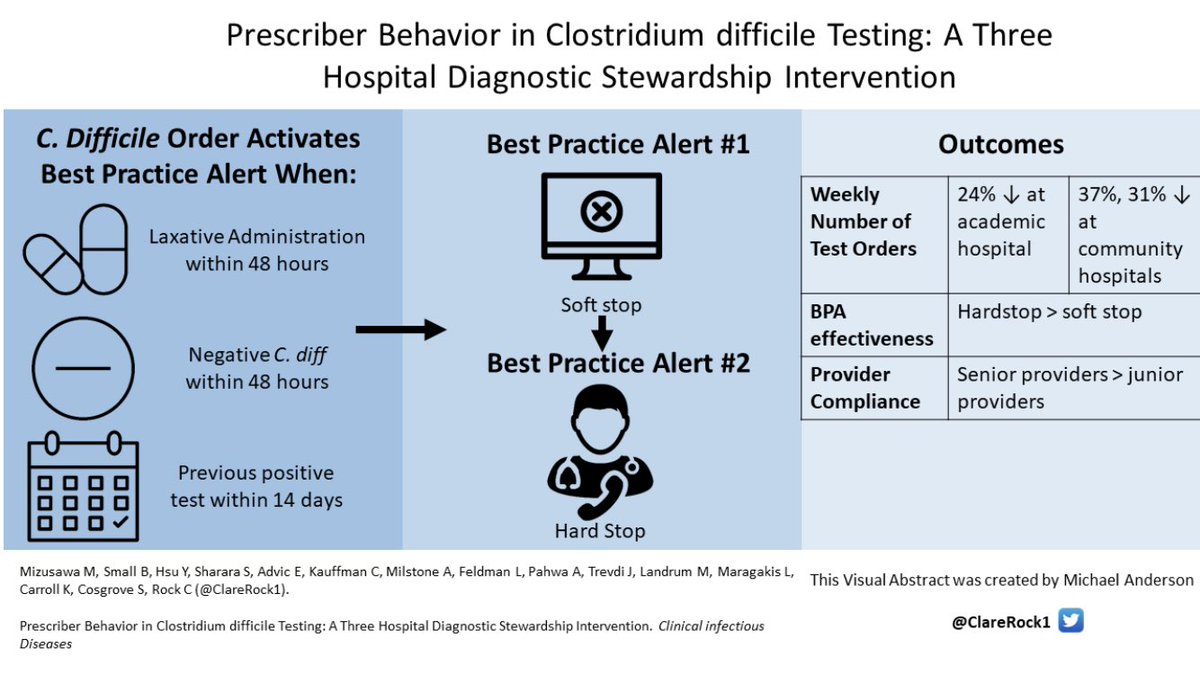 Prescriber Behavior in Clostridium difficile Testing: A Three Hospital Diagnostic Stewardship Intervention

C. Difficile Order Activates Best Practice Alert When:

Laxative Administration within 48 hours

Negative C. diff within 48 hours

Previous positive test within 14 days

Best Practice Alert #1

Soft stop

Best Practice Alert #2

Hard Stop

Outcomes

| Weekly Number of Test Orders | 24% ↓ at academic hospital | 37%, 31% ↓ at community hospitals |
|---|---|---|
| BPA effectiveness | Hardstop > soft stop | |
| Provider Compliance | Senior providers > junior providers | |

Mizusawa M, Small B, Hsu Y, Sharara S, Advic E, Kauffman C, Milstone A, Feldman L, Pahwa A, Trevdi J, Landrum M, Maragakis L, Carroll K, Cosgrove S, Rock C (@ClareRock1).

Prescriber Behavior in Clostridium difficile Testing: A Three Hospital Diagnostic Stewardship Intervention. Clinical infectious Diseases

This Visual Abstract was created by Michael Anderson

@ClareRock1